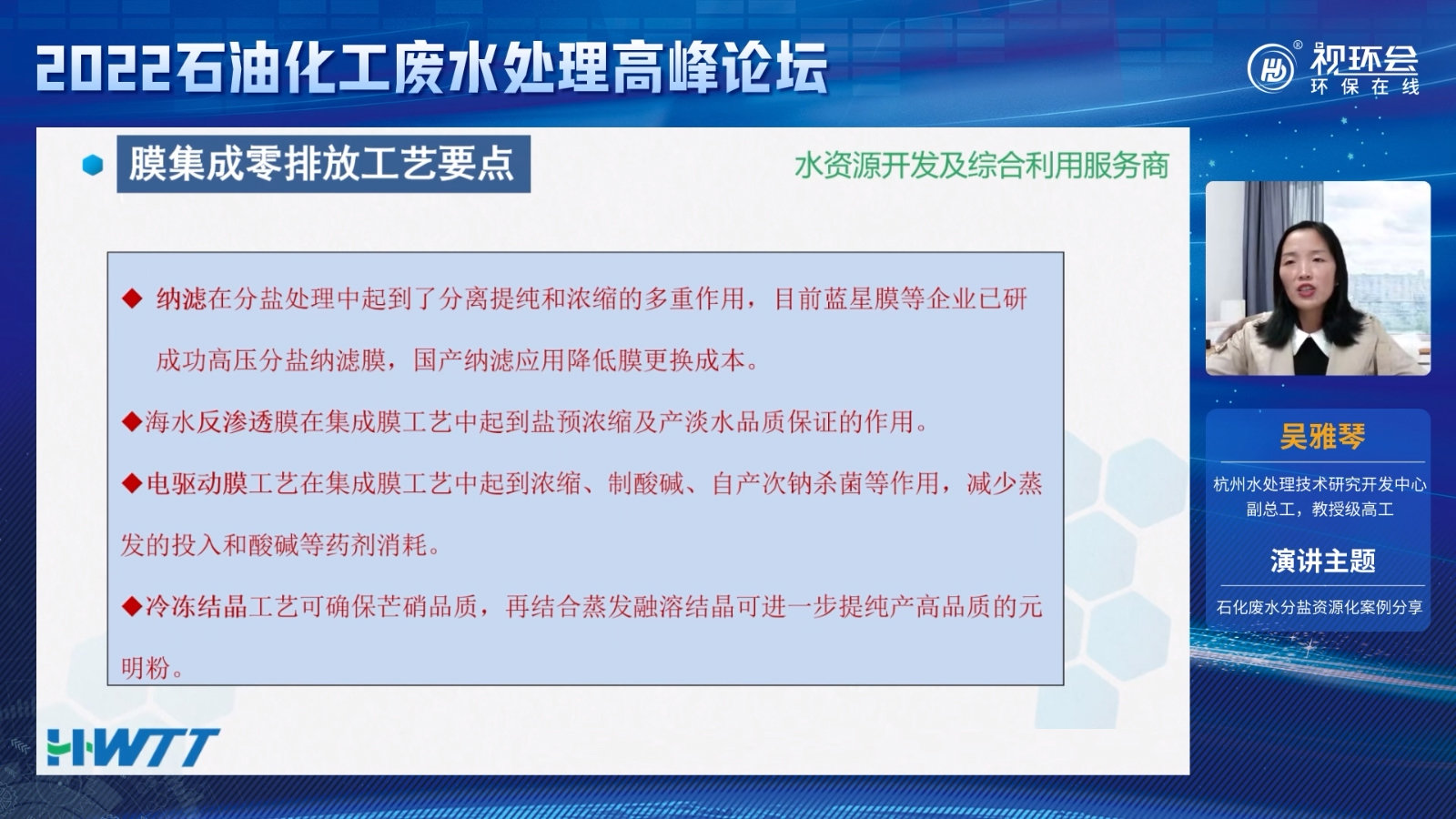 2022石油化工废水处理高峰论坛

视环会
环保在线

膜集成零排放工艺要点

水资源开发及综合利用服务商

◆ 纳滤在分盐处理中起到了分离提纯和浓缩的多重作用，目前蓝星膜等企业已研成功高压分盐纳滤膜，国产纳滤应用降低膜更换成本。

◆海水反渗透膜在集成膜工艺中起到盐预浓缩及产淡水品质保证的作用。

◆电驱动膜工艺在集成膜工艺中起到浓缩、制酸碱、自产次钠杀菌等作用，减少蒸发的投入和酸碱等药剂消耗。

◆冷冻结晶工艺可确保芒硝品质，再结合蒸发融溶结晶可进一步提纯产高品质的元明粉。

HWTT

吴雅琴
杭州水处理技术研究开发中心
副总工，教授级高工

演讲主题
石化废水分盐资源化案例分享